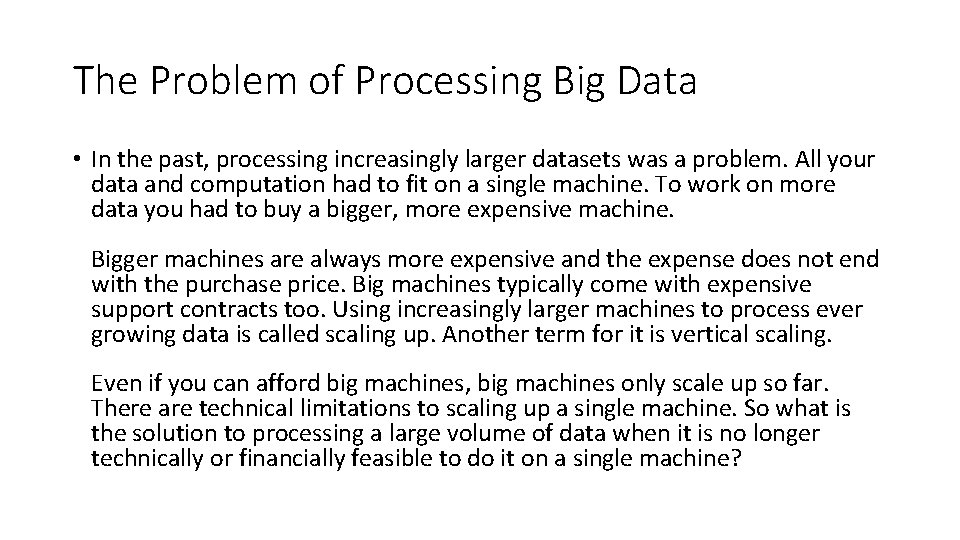 The Problem of Processing Big Data

• In the past, processing increasingly larger datasets was a problem. All your data and computation had to fit on a single machine. To work on more data you had to buy a bigger, more expensive machine.

Bigger machines are always more expensive and the expense does not end with the purchase price. Big machines typically come with expensive support contracts too. Using increasingly larger machines to process ever growing data is called scaling up. Another term for it is vertical scaling.

Even if you can afford big machines, big machines only scale up so far. There are technical limitations to scaling up a single machine. So what is the solution to processing a large volume of data when it is no longer technically or financially feasible to do it on a single machine?